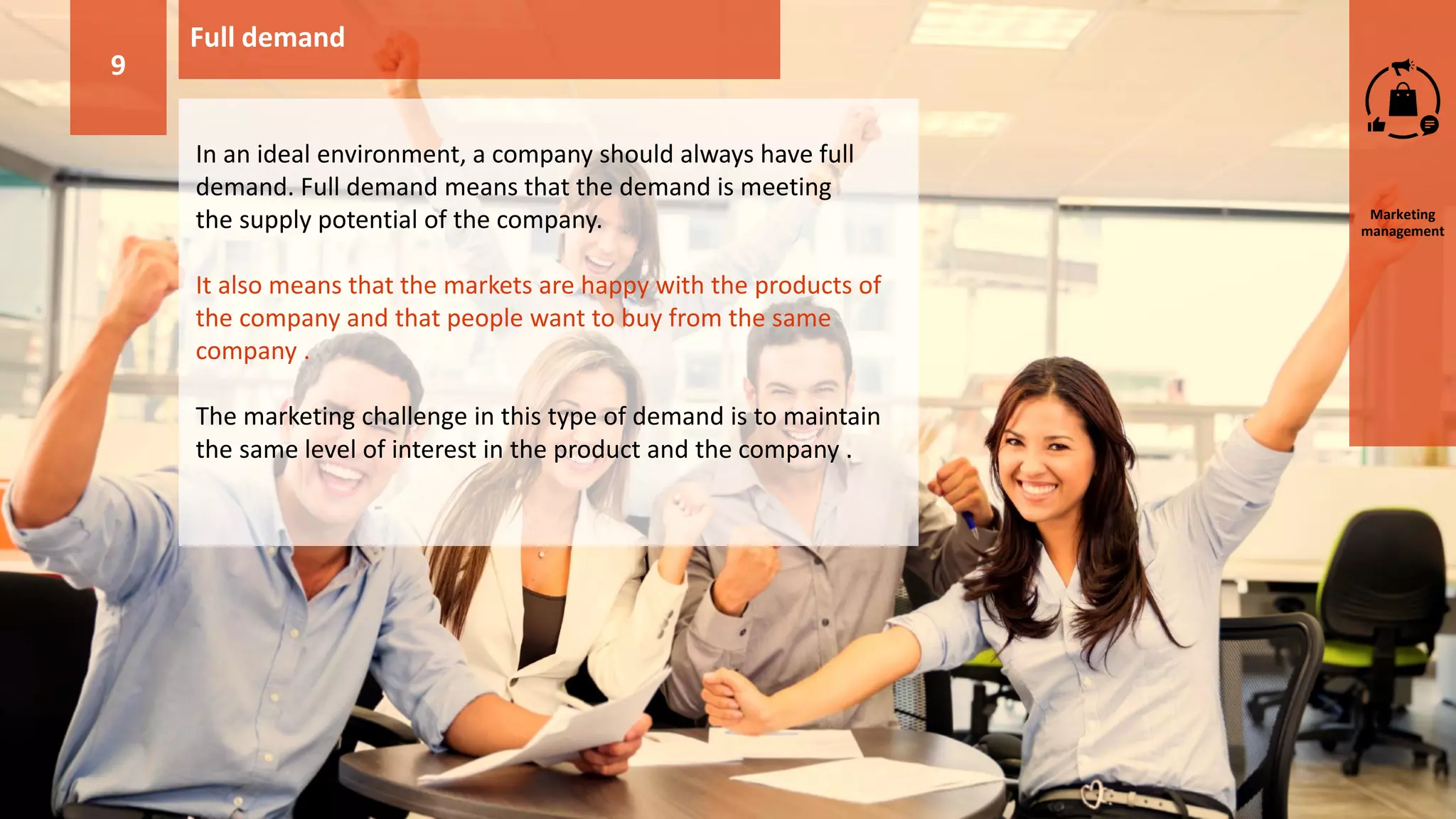 9

Full demand

In an ideal environment, a company should always have full demand. Full demand means that the demand is meeting the supply potential of the company.

It also means that the markets are happy with the products of the company and that people want to buy from the same company .

The marketing challenge in this type of demand is to maintain the same level of interest in the product and the company .

Marketing management